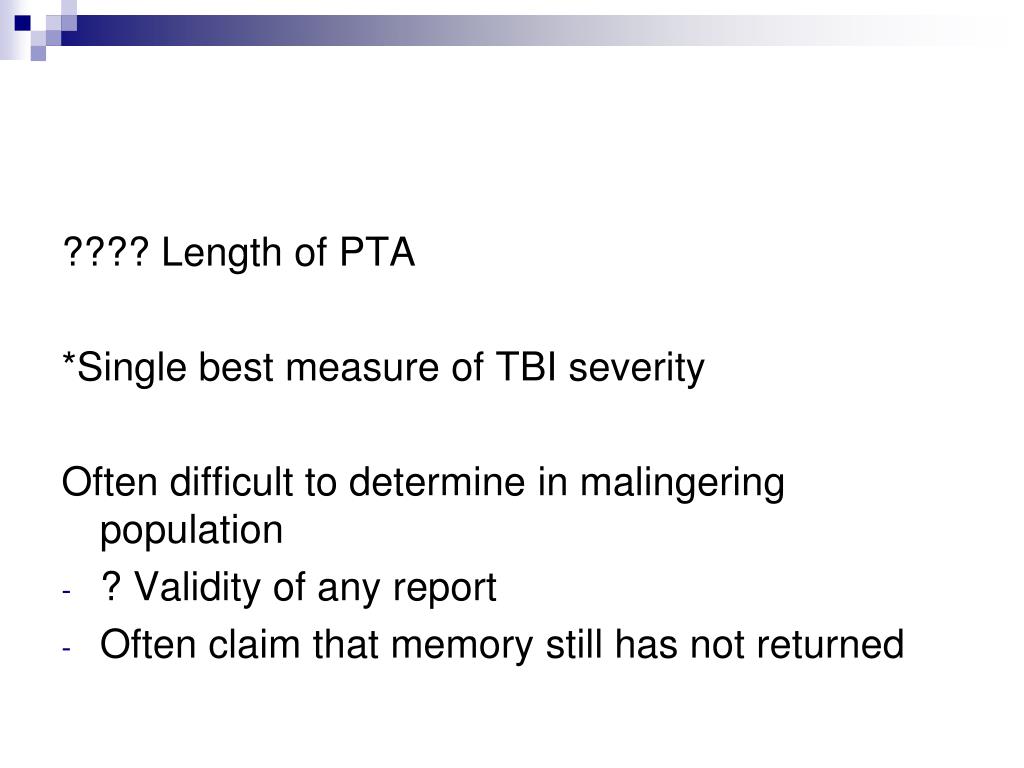 ???? Length of PTA

*Single best measure of TBI severity

Often difficult to determine in malingering population

- ? Validity of any report
- Often claim that memory still has not returned